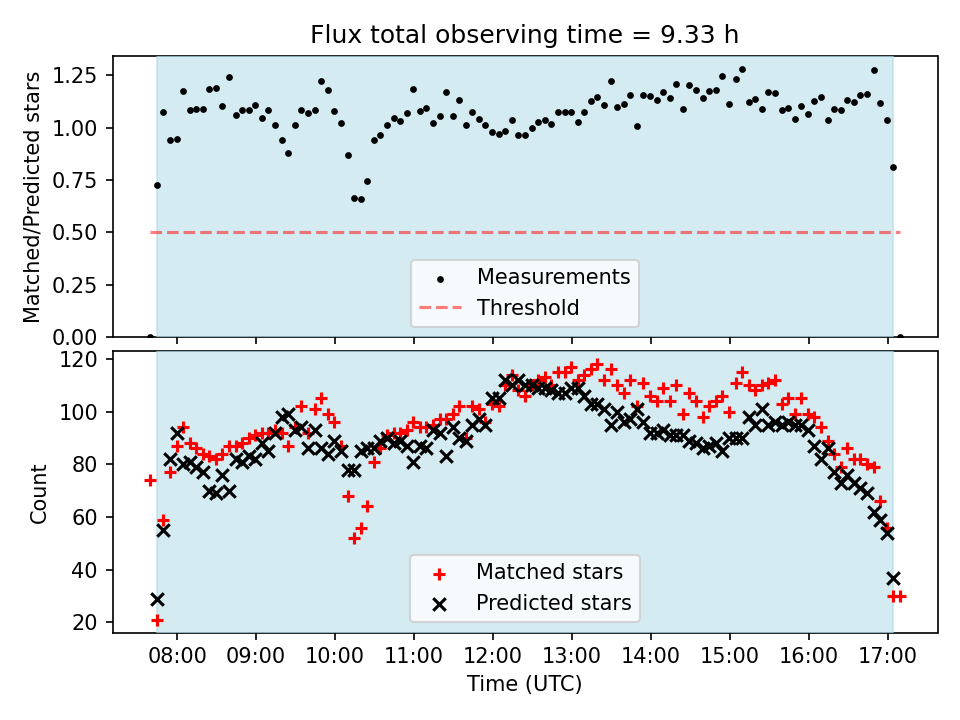 Flux total observing time = 9.33 h

Matched/Predicted stars

1.25
1.00
0.75
0.50
0.25
0.00

Measurements
Threshold

Count

120
100
80
60
40
20

Matched stars
Predicted stars

08:00
09:00
10:00
11:00
12:00
13:00
14:00
15:00
16:00
17:00

Time (UTC)